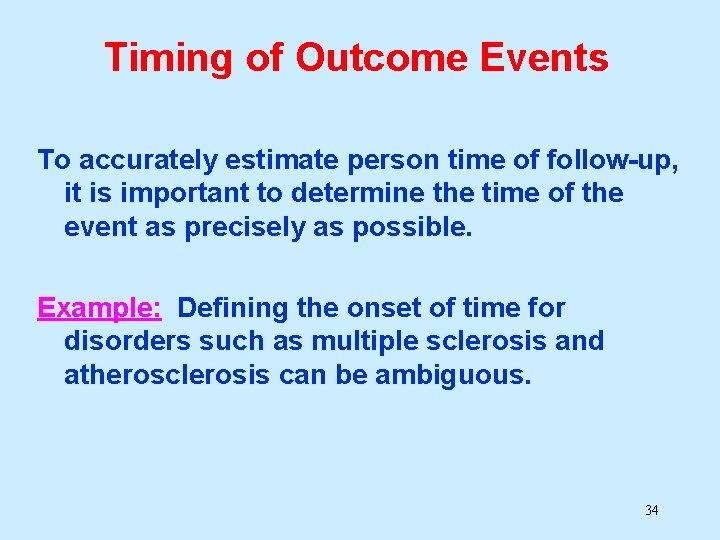 Timing of Outcome Events

To accurately estimate person time of follow-up, it is important to determine the time of the event as precisely as possible.

Example: Defining the onset of time for disorders such as multiple sclerosis and atherosclerosis can be ambiguous.

34